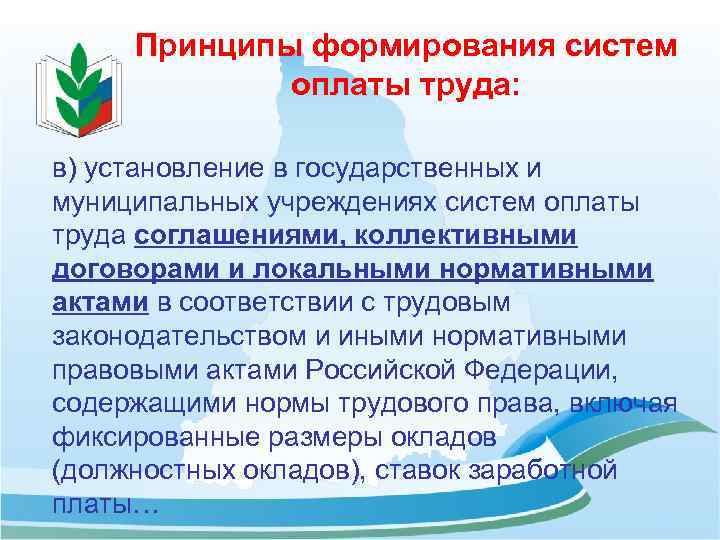 Принципы формирования систем оплаты труда:

в) установление в государственных и муниципальных учреждениях систем оплаты труда соглашениями, коллективными договорами и локальными нормативными актами в соответствии с трудовым законодательством и иными нормативными правовыми актами Российской Федерации, содержащими нормы трудового права, включая фиксированные размеры окладов (должностных окладов), ставок заработной платы…